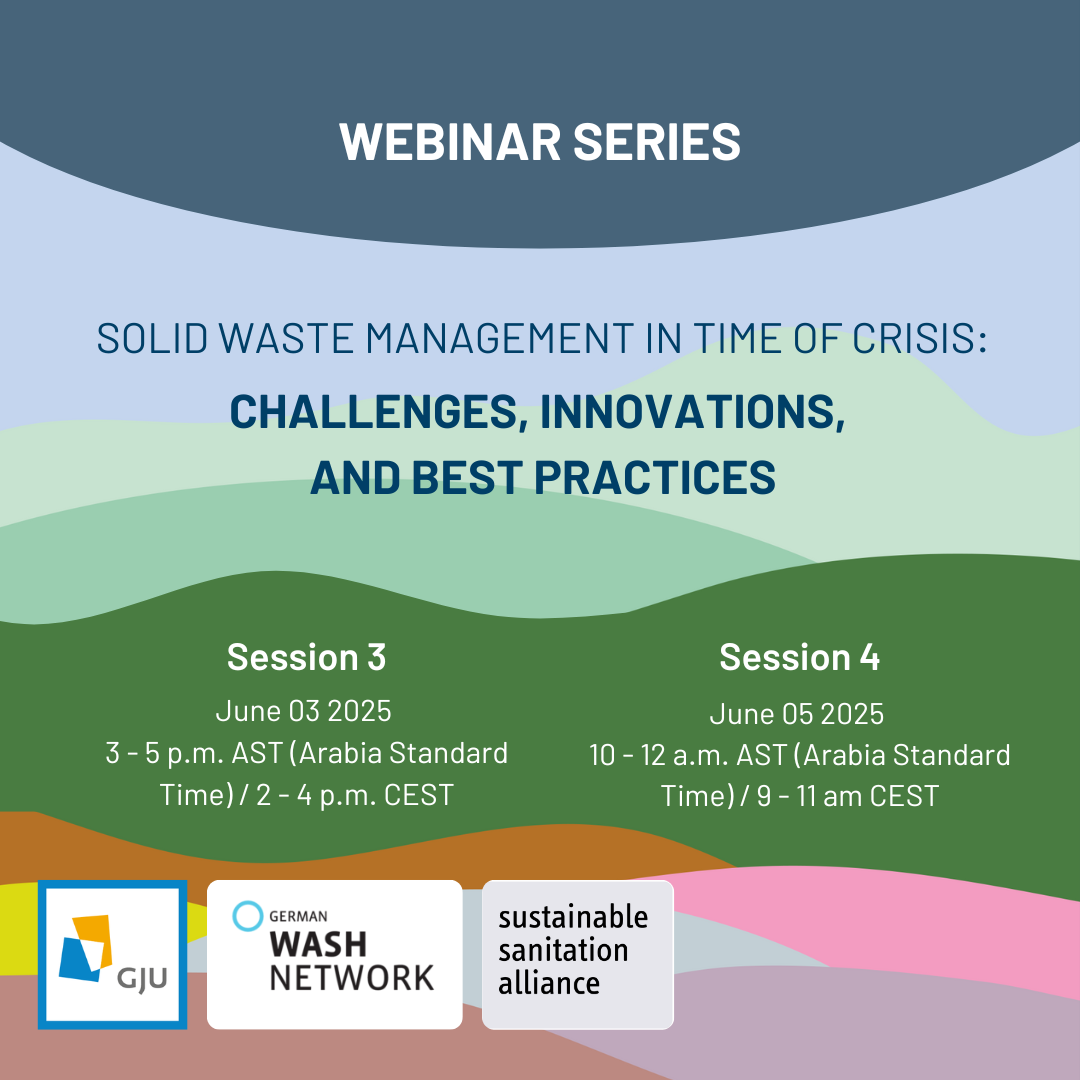 WEBINAR SERIES

SOLID WASTE MANAGEMENT IN TIME OF CRISIS:

CHALLENGES, INNOVATIONS, AND BEST PRACTICES

Session 3

June 03 2025
3 - 5 p.m. AST (Arabia Standard Time) / 2 - 4 p.m. CEST

Session 4

June 05 2025
10 - 12 a.m. AST (Arabia Standard Time) / 9 - 11 am CEST

GJU

GERMAN WASH NETWORK

sustainable sanitation alliance